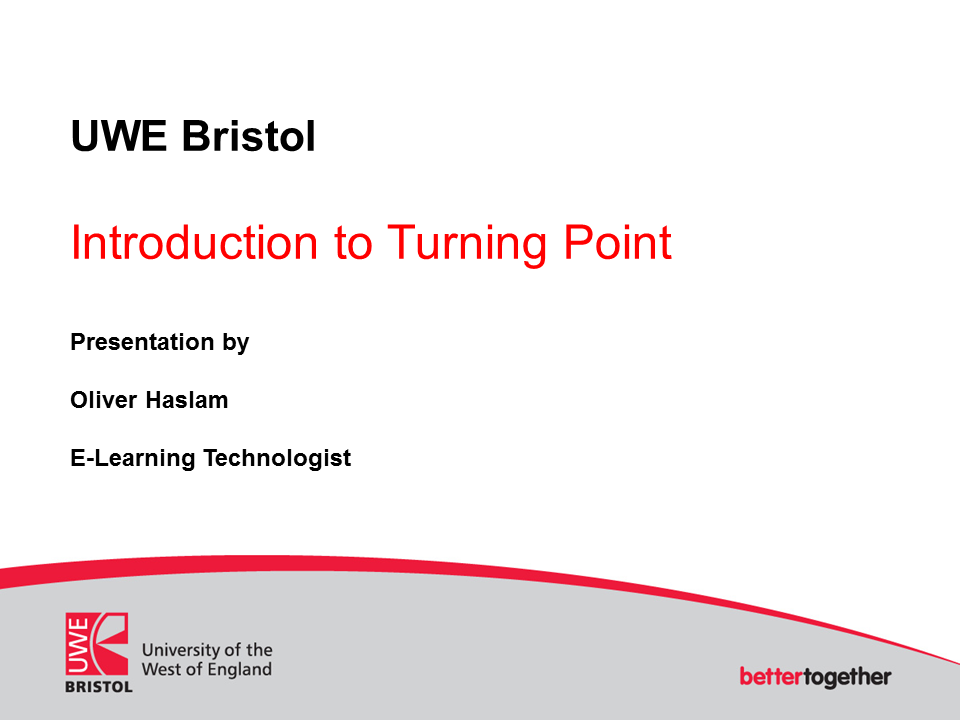 UWE Bristol

Introduction to Turning Point

Presentation by

Oliver Haslam

E-Learning Technologist

UWE
BRISTOL
University of the West of England

bettertogether